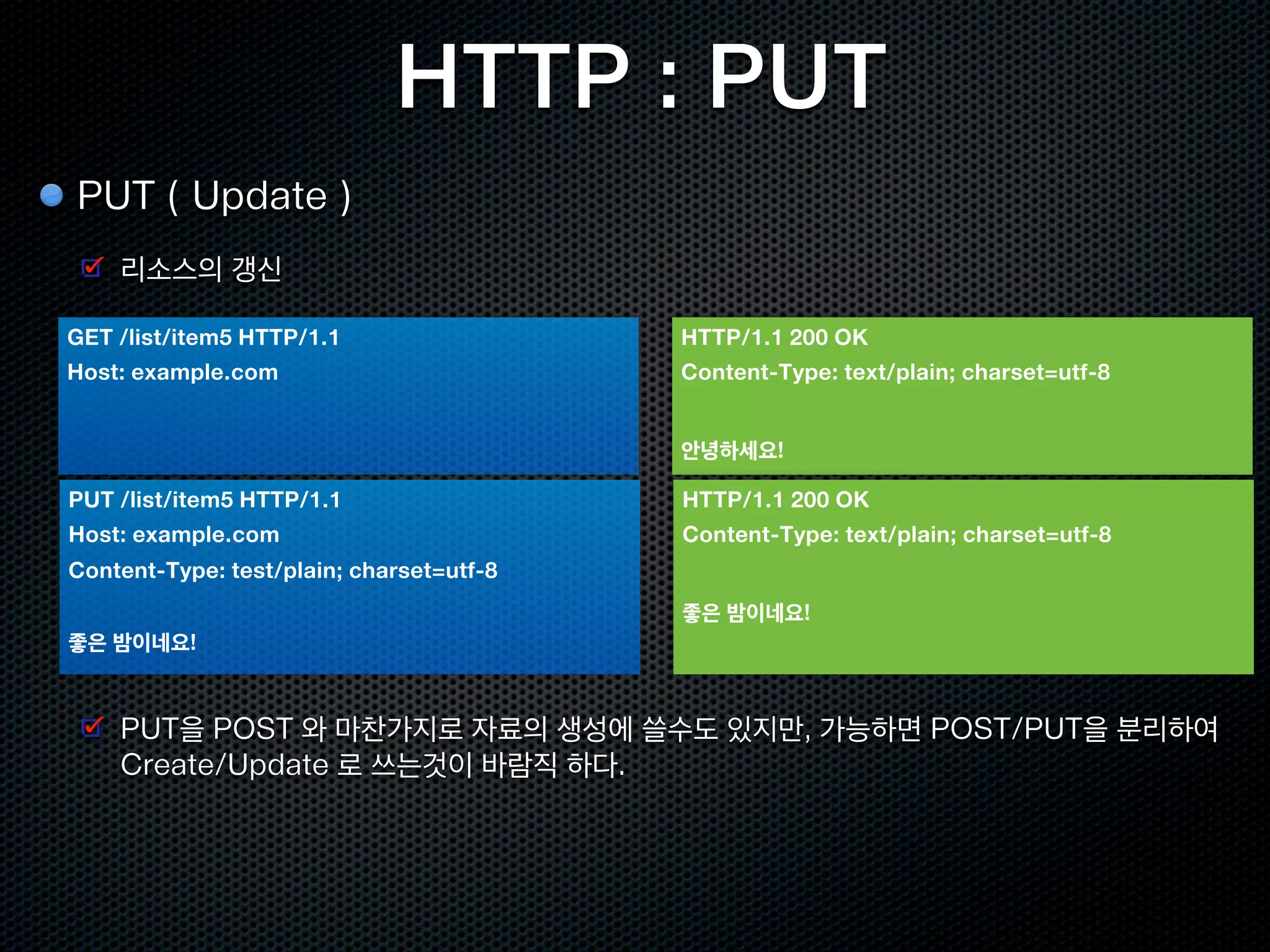 HTTP : PUT

PUT ( Update )

리소스의 갱신

GET /list/item5 HTTP/1.1
Host: example.com

HTTP/1.1 200 OK
Content-Type: text/plain; charset=utf-8

안녕하세요!

PUT /list/item5 HTTP/1.1
Host: example.com
Content-Type: test/plain; charset=utf-8

좋은 밤이네요!

HTTP/1.1 200 OK
Content-Type: text/plain; charset=utf-8

좋은 밤이네요!

PUT을 POST 와 마찬가지로 자료의 생성에 쓸수도 있지만, 가능하면 POST/PUT을 분리하여 Create/Update 로 쓰는것이 바람직 하다.